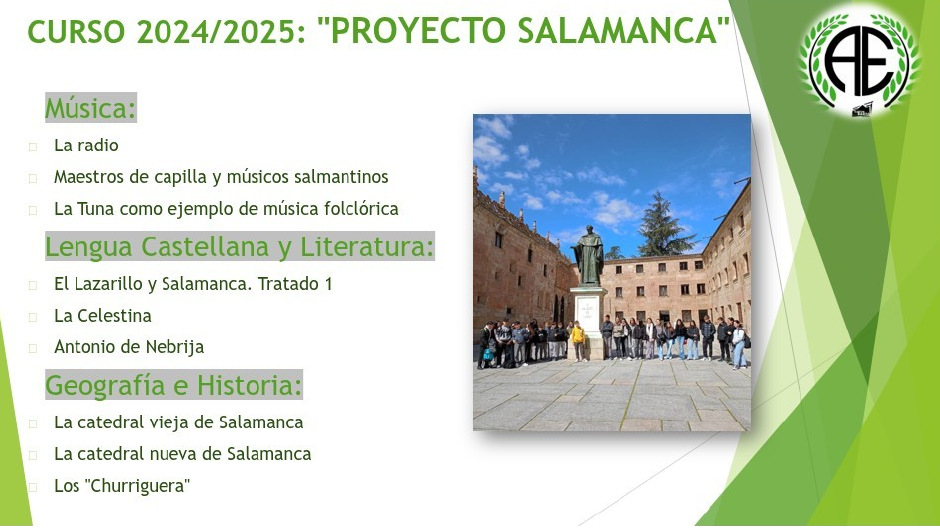 CURSO 2024/2025: "PROYECTO SALAMANCA"

AE

Música:

La radio

Maestros de capilla y músicos salmantinos

La Tuna como ejemplo de música folclórica

Lengua Castellana y Literatura:

El Lazarillo y Salamanca. Tratado 1

La Celestina

Antonio de Nebrija

Geografía e Historia:

La catedral vieja de Salamanca

La catedral nueva de Salamanca

Los "Churriguera"